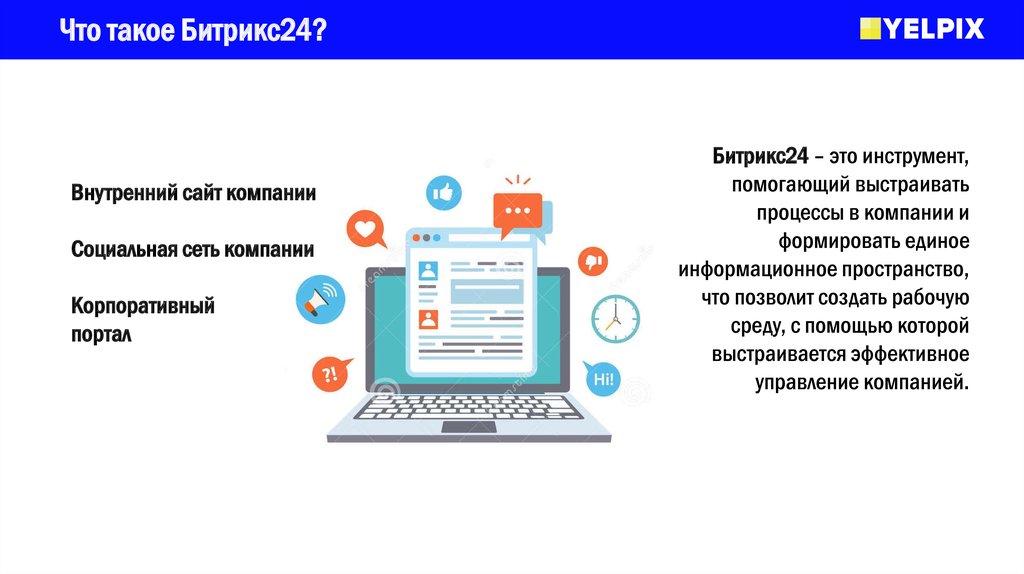 Что такое Битрикс24?

YELPIX

Внутренний сайт компании

Социальная сеть компании

Корпоративный портал

?!

Hi!

Битрикс24 – это инструмент, помогающий выстраивать процессы в компании и формировать единое информационное пространство, что позволит создать рабочую среду, с помощью которой выстраивается эффективное управление компанией.